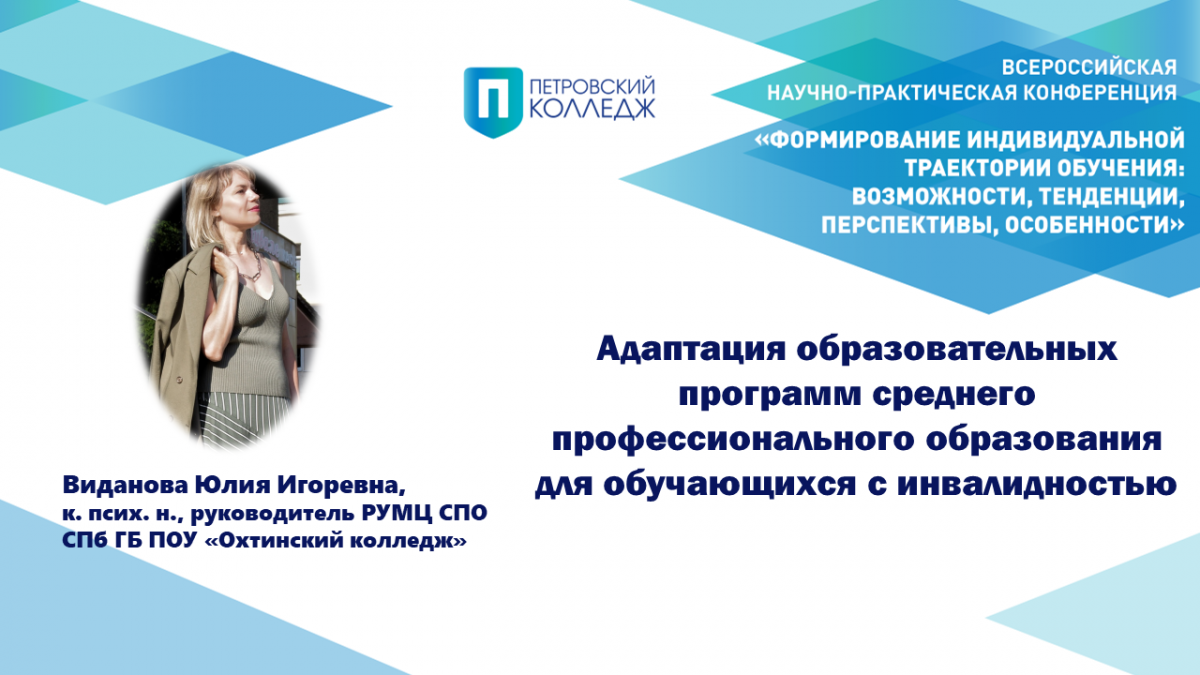 ПЕТРОВСКИЙ КОЛЛЕДЖ

ВСЕРОССИЙСКАЯ НАУЧНО-ПРАКТИЧЕСКАЯ КОНФЕРЕНЦИЯ

«ФОРМИРОВАНИЕ ИНДИВИДУАЛЬНОЙ ТРАЕКТОРИИ ОБУЧЕНИЯ: ВОЗМОЖНОСТИ, ТЕНДЕНЦИИ, ПЕРСПЕКТИВЫ, ОСОБЕННОСТИ»

Адаптация образовательных программ среднего профессионального образования для обучающихся с инвалидностью

Виданова Юлия Игоревна,
к. псих. н., руководитель РУМЦ СПО
СПб ГБ ПОУ «Охтинский колледж»